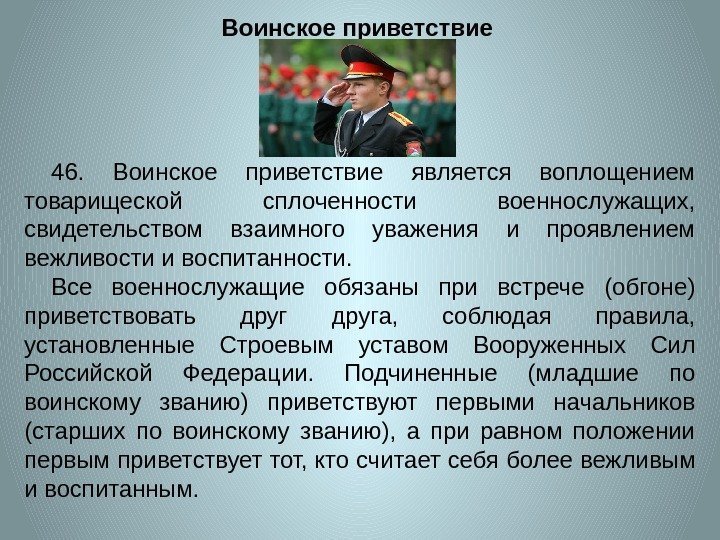 Воинское приветствие

46. Воинское приветствие является воплощением товарищеской сплоченности военнослужащих, свидетельством взаимного уважения и проявлением вежливости и воспитанности.

Все военнослужащие обязаны при встрече (обгоне) приветствовать друг друга, соблюдая правила, установленные Строевым уставом Вооруженных Сил Российской Федерации. Подчиненные (младшие по воинскому званию) приветствуют первыми начальников (старших по воинскому званию), а при равном положении первым приветствует тот, кто считает себя более вежливым и воспитанным.